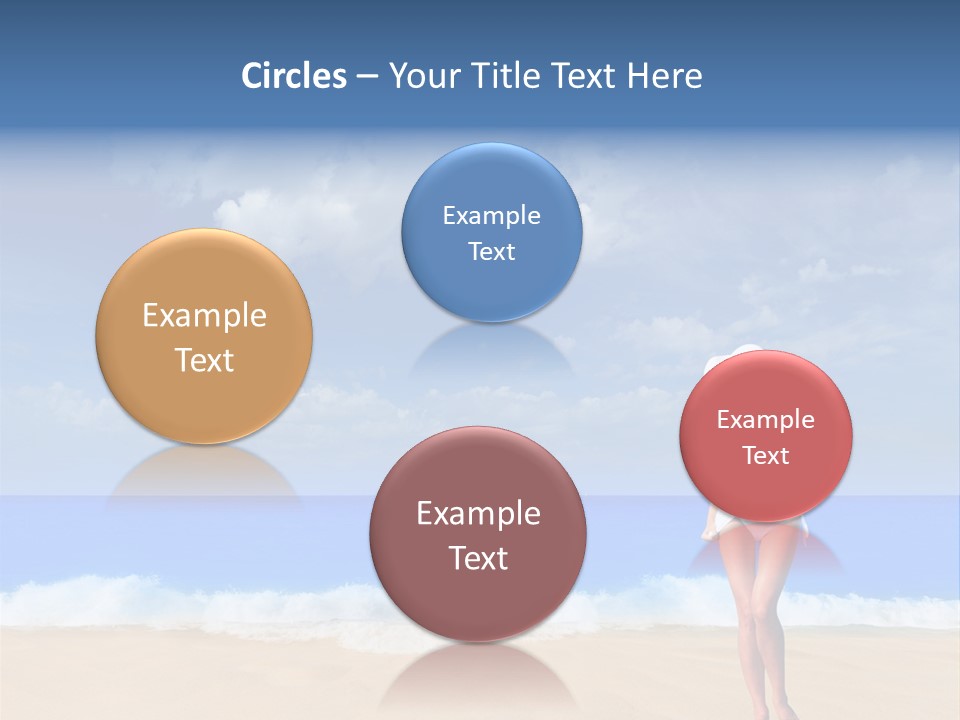 Circles – Your Title Text Here

Example Text

Example Text

Example Text

Example Text